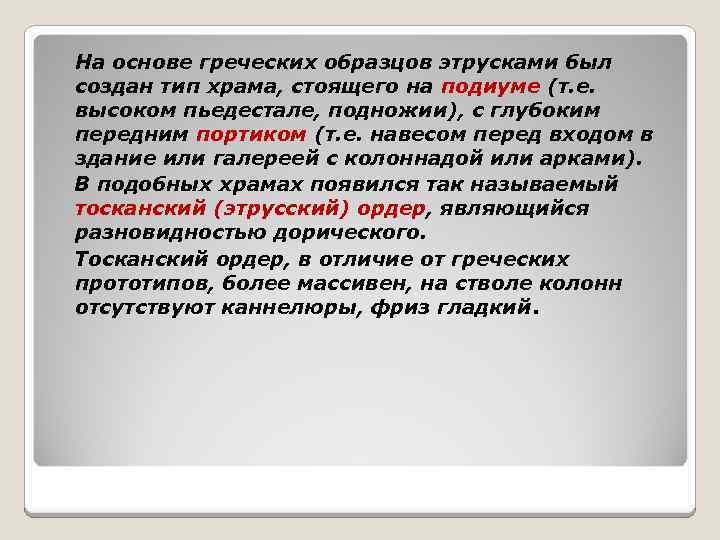 На основе греческих образцов этрусками был создан тип храма, стоящего на подиуме (т.е. высоком пьедестале, подножии), с глубоким передним портиком (т.е. навесом перед входом в здание или галереей с колоннадой или арками).

В подобных храмах появился так называемый тосканский (этрусский) ордер, являющийся разновидностью дорического.

Тосканский ордер, в отличие от греческих прототипов, более массивен, на стволе колонн отсутствуют каннелюры, фриз гладкий.